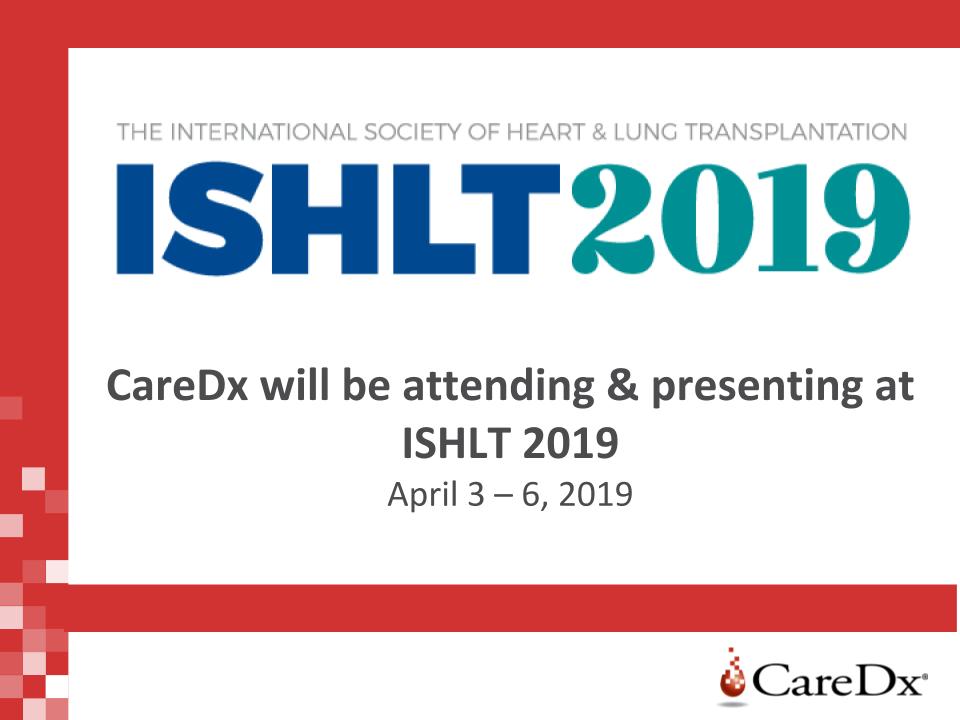 THE INTERNATIONAL SOCIETY OF HEART & LUNG TRANSPLANTATION

ISHLT2019

CareDx will be attending & presenting at ISHLT 2019

April 3 – 6, 2019

CareDx®